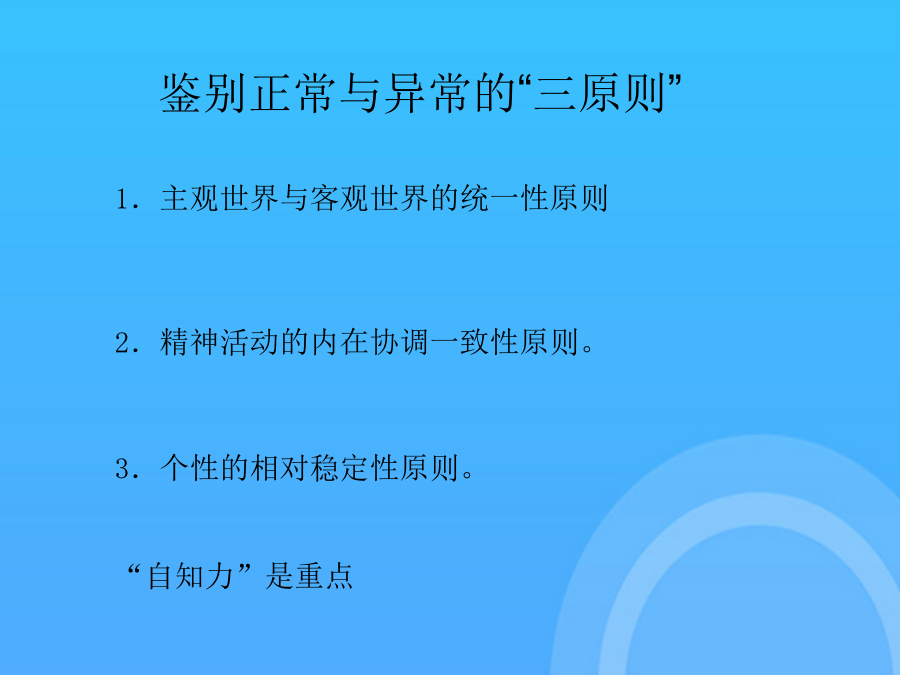 鉴别正常与异常的“三原则”

1．主观世界与客观世界的统一性原则

2．精神活动的内在协调一致性原则。

3．个性的相对稳定性原则。

“自知力”是重点